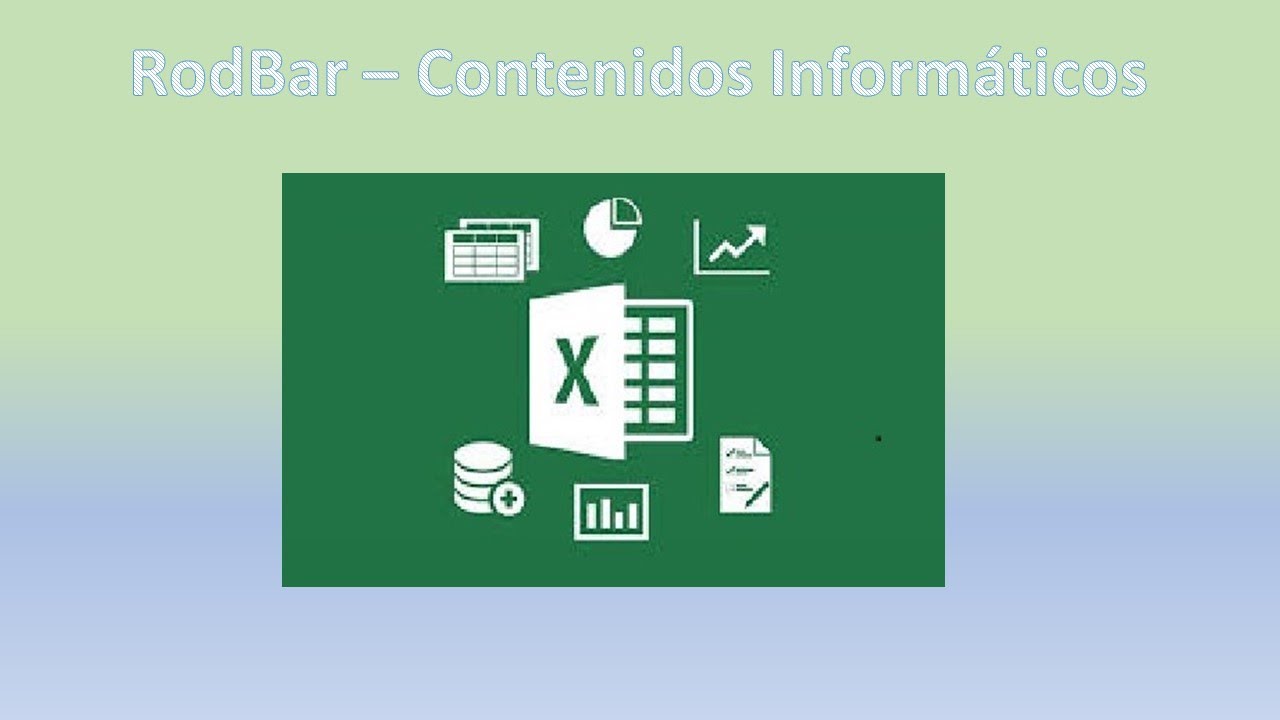 RodBar – Contenidos Informáticos

X